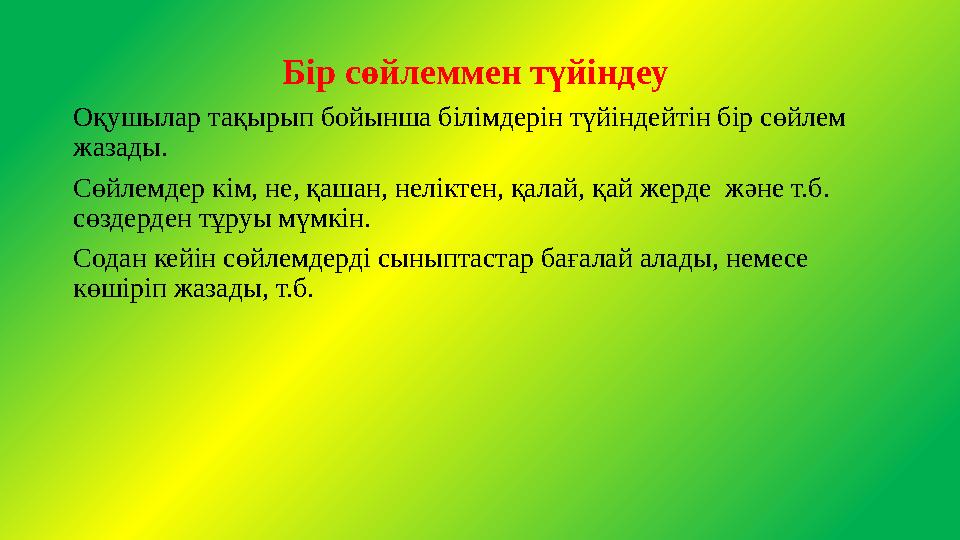 Бір сөйлеммен түйіндеу

Оқушылар тақырып бойынша білімдерін түйіндейтін бір сөйлем жазады.

Сөйлемдер кім, не, қашан, неліктен, қалай, қай жерде және т.б. сөздерден тұруы мүмкін.

Содан кейін сөйлемдерді сыныптастар бағалай алады, немесе көшіріп жазады, т.б.